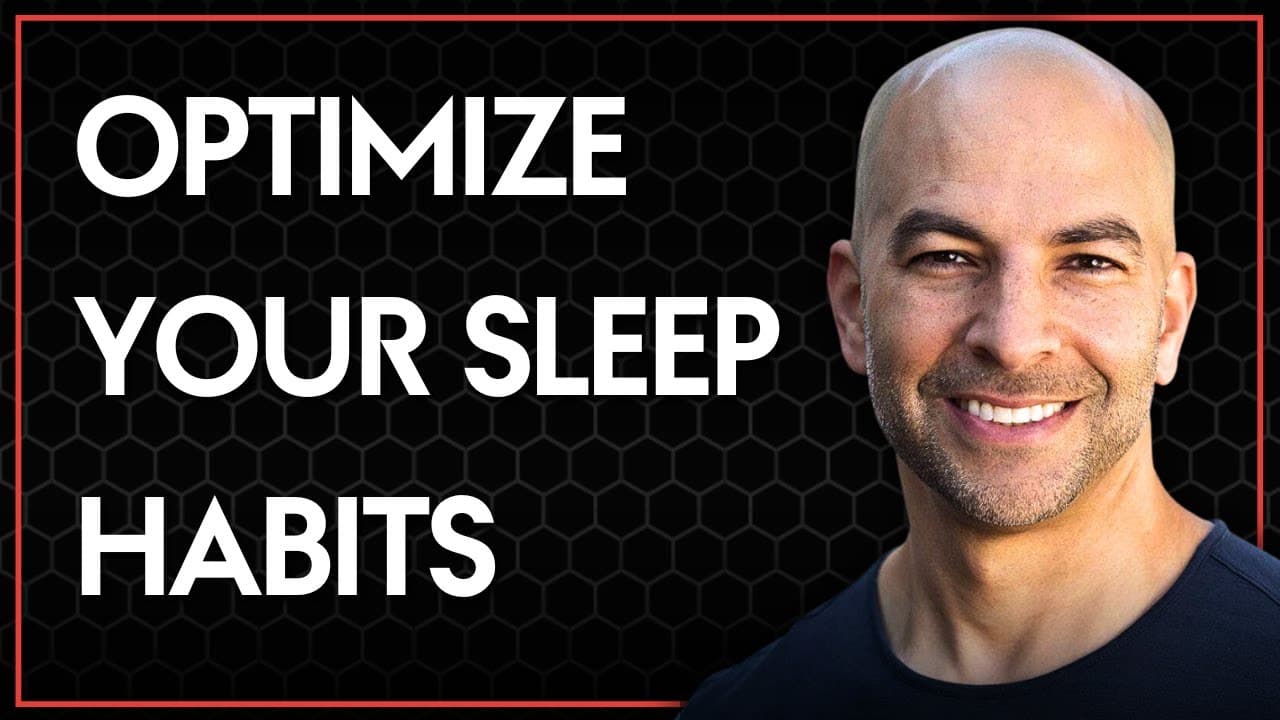 OPTIMIZE YOUR SLEEP HABITS